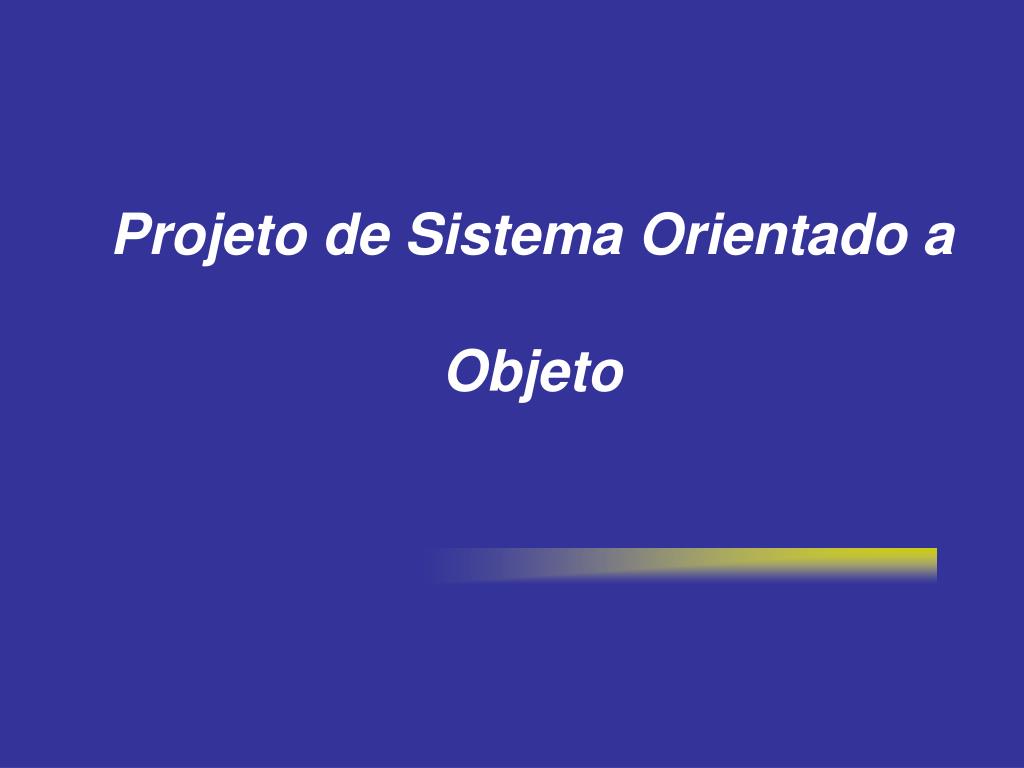 Projeto de Sistema Orientado a

Objeto